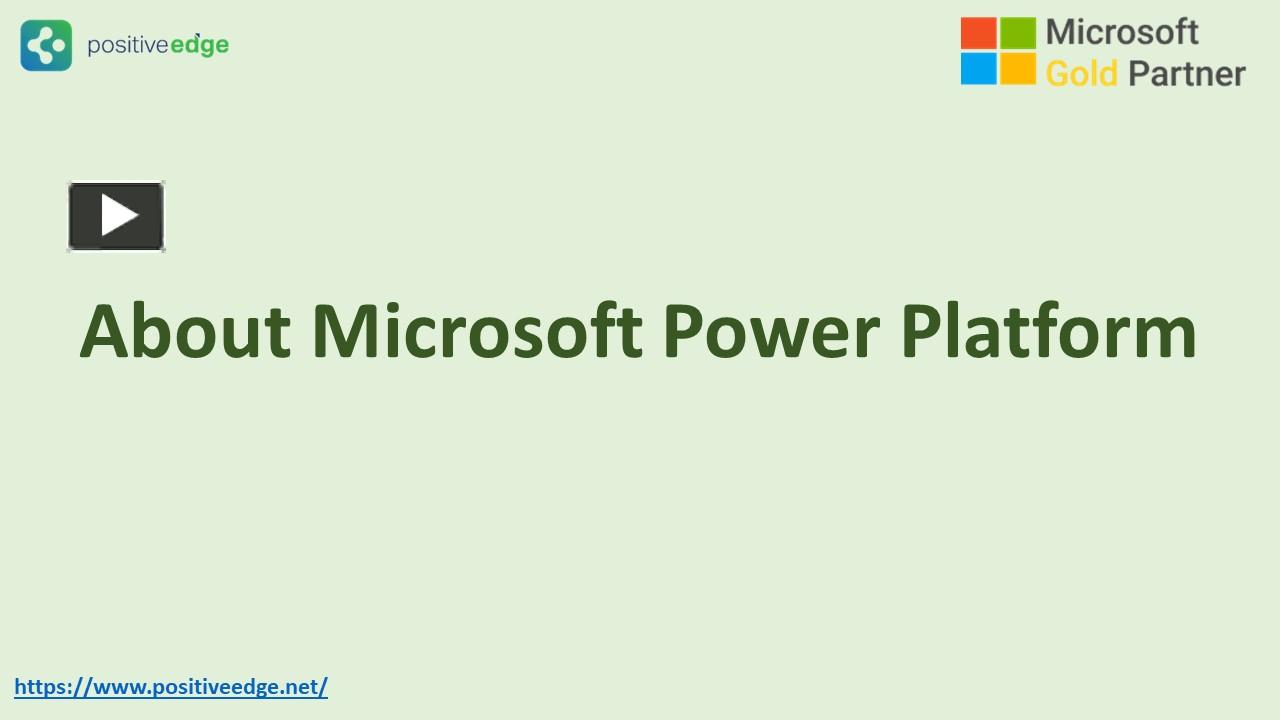 positiveedge

Microsoft
Gold Partner

About Microsoft Power Platform

https://www.positiveedge.net/